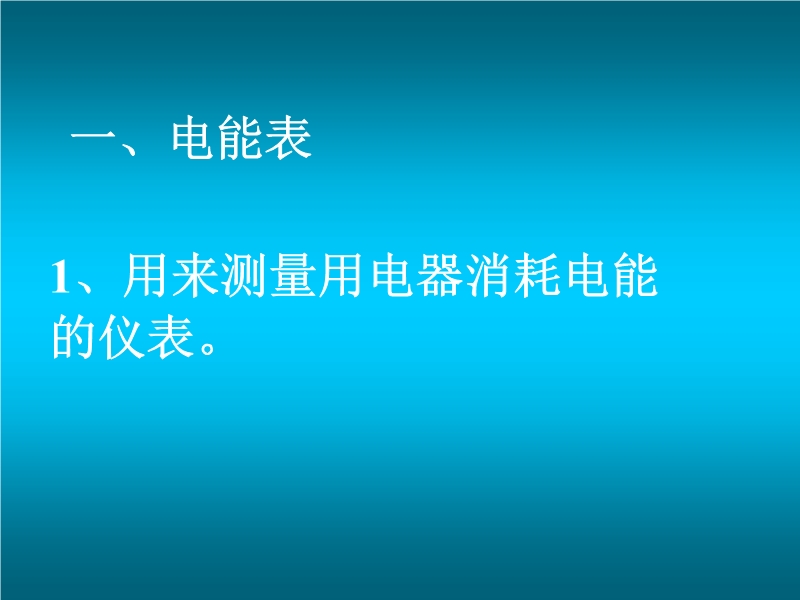 一、电能表

1、用来测量用电器消耗电能的仪表。